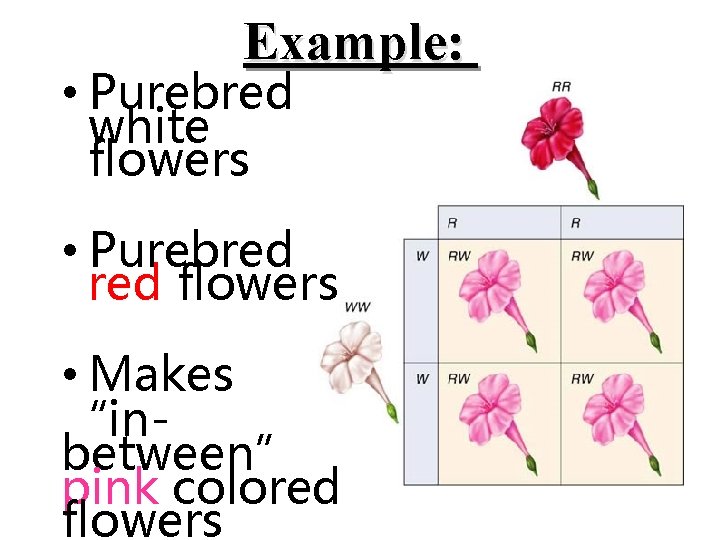 Example:

• Purebred white flowers

• Purebred red flowers

• Makes "in-between" pink colored flowers

RR

WW

|   | R | R |
|---|---|---|
| W | RW | RW |
| W | RW | RW |